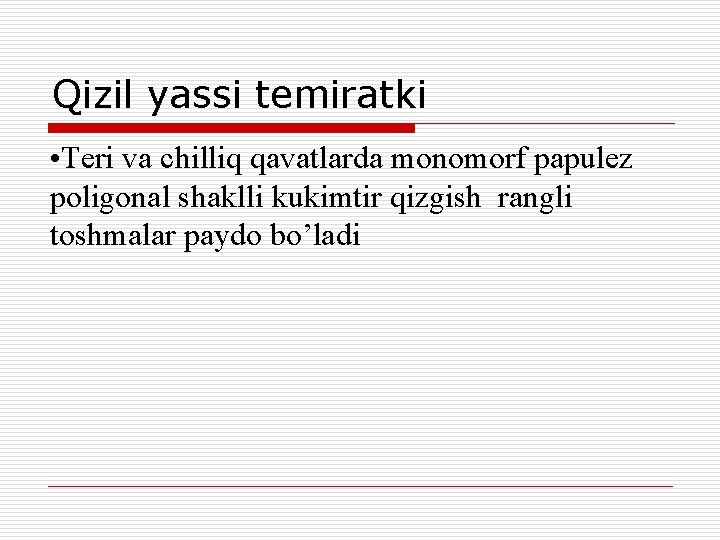 Qizil yassi temiratki

•Teri va chilliq qavatlarda monomorf papulez poligonal shaklli kukimtir qizgish rangli toshmalar paydo bo’ladi